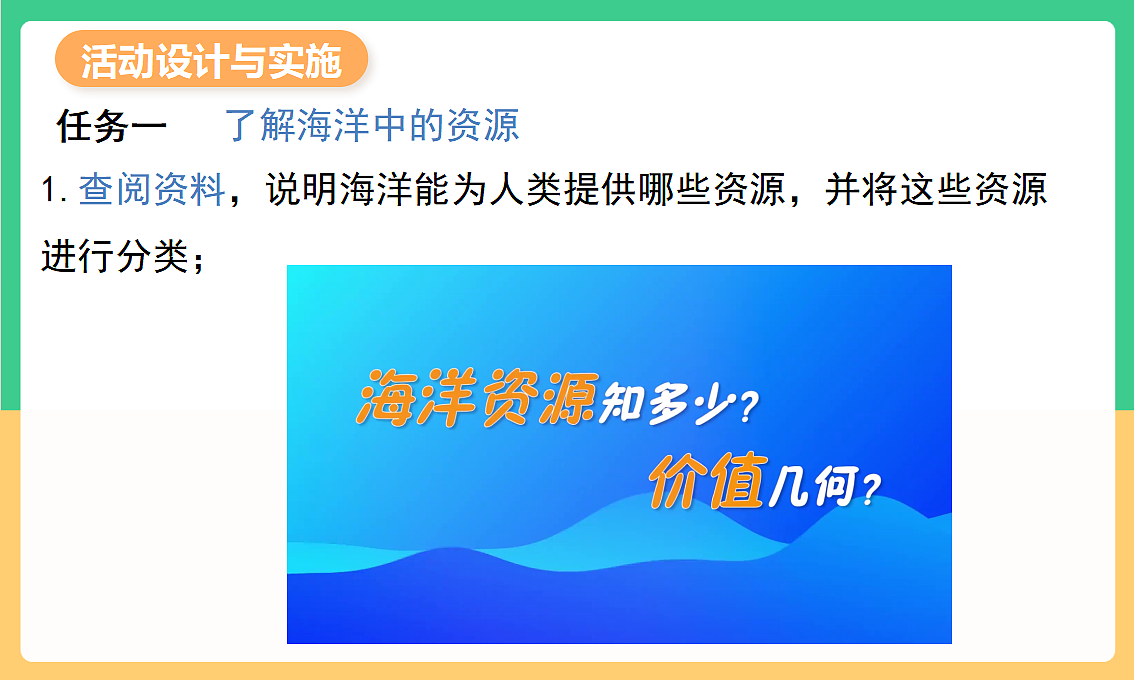 活动设计与实施

任务一　了解海洋中的资源

1. 查阅资料，说明海洋能为人类提供哪些资源，并将这些资源进行分类；

海洋资源知多少？
价值几何？